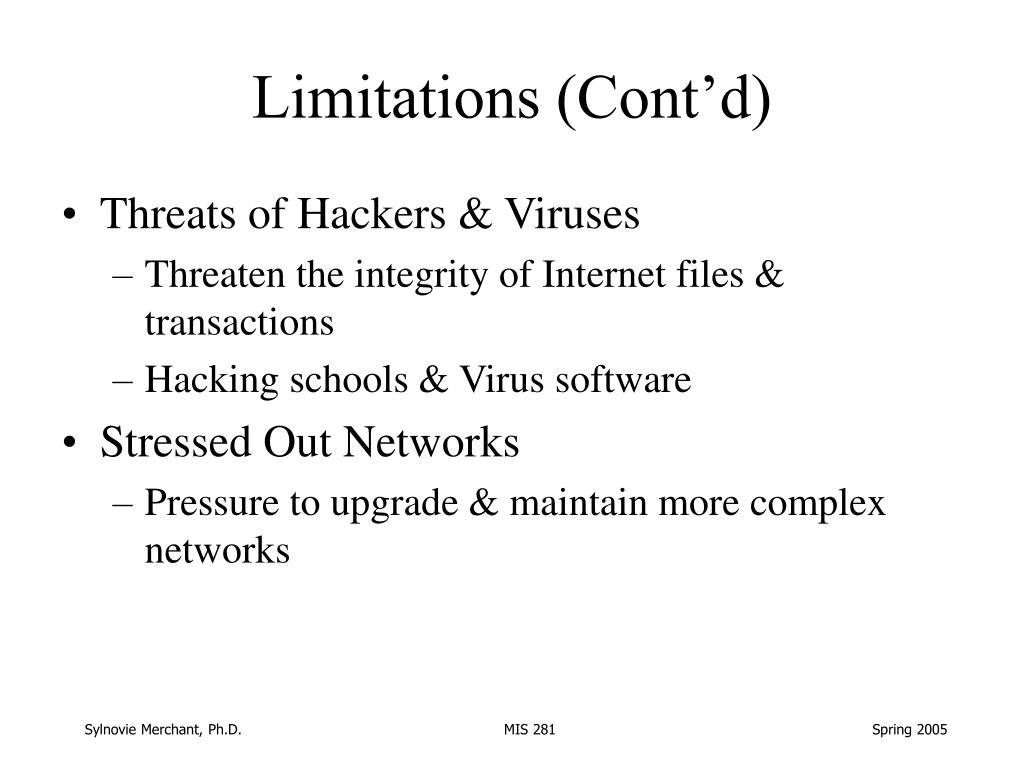 Limitations (Cont’d)

• Threats of Hackers & Viruses
– Threaten the integrity of Internet files & transactions
– Hacking schools & Virus software

• Stressed Out Networks
– Pressure to upgrade & maintain more complex networks

Sylnovie Merchant, Ph.D.

MIS 281

Spring 2005